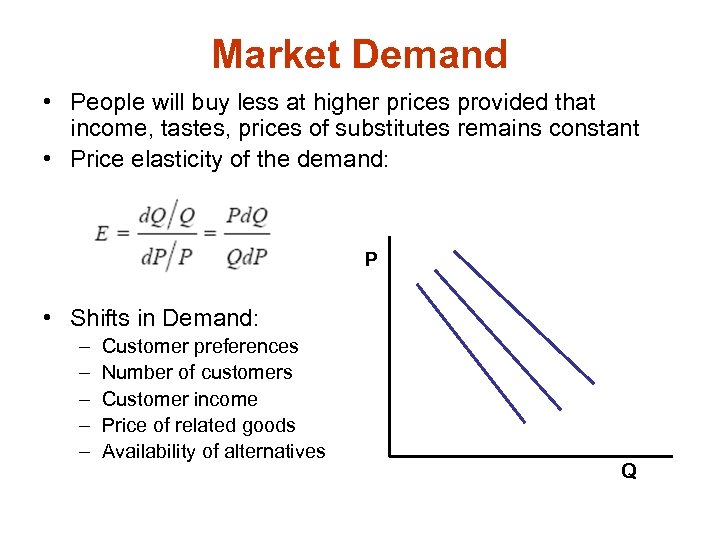 Market Demand

• People will buy less at higher prices provided that income, tastes, prices of substitutes remains constant
• Price elasticity of the demand:

$E = \frac{dQ/Q}{dP/P} = \frac{PdQ}{QdP}$

• Shifts in Demand:
– Customer preferences
– Number of customers
– Customer income
– Price of related goods
– Availability of alternatives

P

Q